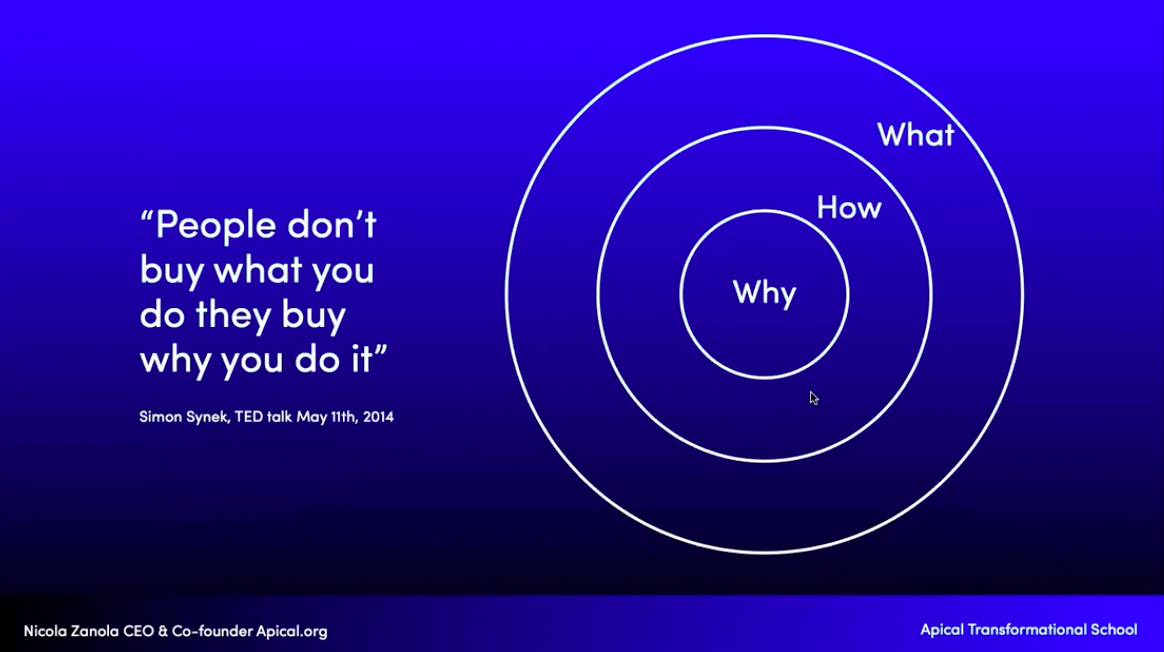 “People don’t buy what you do they buy why you do it”

Simon Synek, TED talk May 11th, 2014

What

How

Why

Nicola Zanola CEO & Co-founder Apical.org

Apical Transformational School